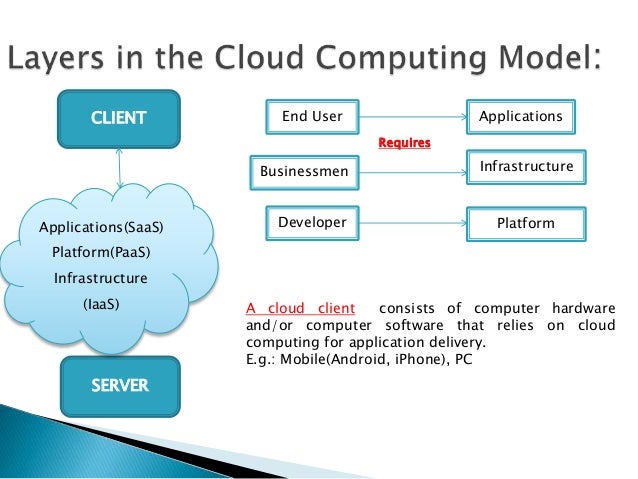 Layers in the Cloud Computing Model:

CLIENT

Applications(SaaS)
Platform(PaaS)
Infrastructure
(IaaS)

SERVER

End User

Applications

Requires

Businessmen

Infrastructure

Developer

Platform

A cloud client consists of computer hardware and/or computer software that relies on cloud computing for application delivery.
E.g.: Mobile(Android, iPhone), PC